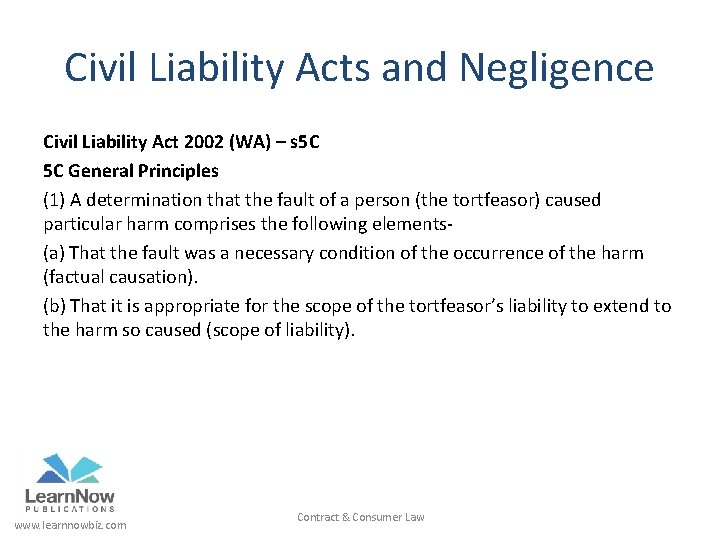 Civil Liability Acts and Negligence

Civil Liability Act 2002 (WA) – s5C

5C General Principles

(1) A determination that the fault of a person (the tortfeasor) caused particular harm comprises the following elements-

(a) That the fault was a necessary condition of the occurrence of the harm (factual causation).

(b) That it is appropriate for the scope of the tortfeasor's liability to extend to the harm so caused (scope of liability).

LearnNow
PUBLICATIONS
www.learnnowbiz.com

Contract & Consumer Law